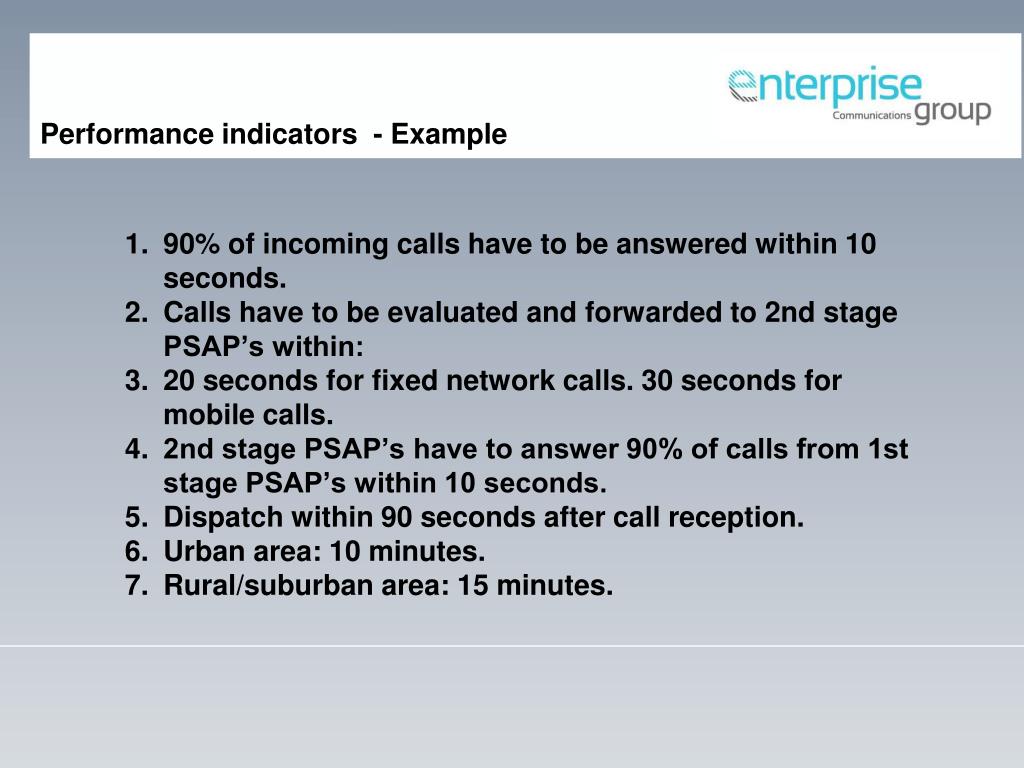 enterprise
Communications group

Performance indicators  - Example

1. 90% of incoming calls have to be answered within 10 seconds.
2. Calls have to be evaluated and forwarded to 2nd stage PSAP’s within:
3. 20 seconds for fixed network calls. 30 seconds for mobile calls.
4. 2nd stage PSAP’s have to answer 90% of calls from 1st stage PSAP’s within 10 seconds.
5. Dispatch within 90 seconds after call reception.
6. Urban area: 10 minutes.
7. Rural/suburban area: 15 minutes.